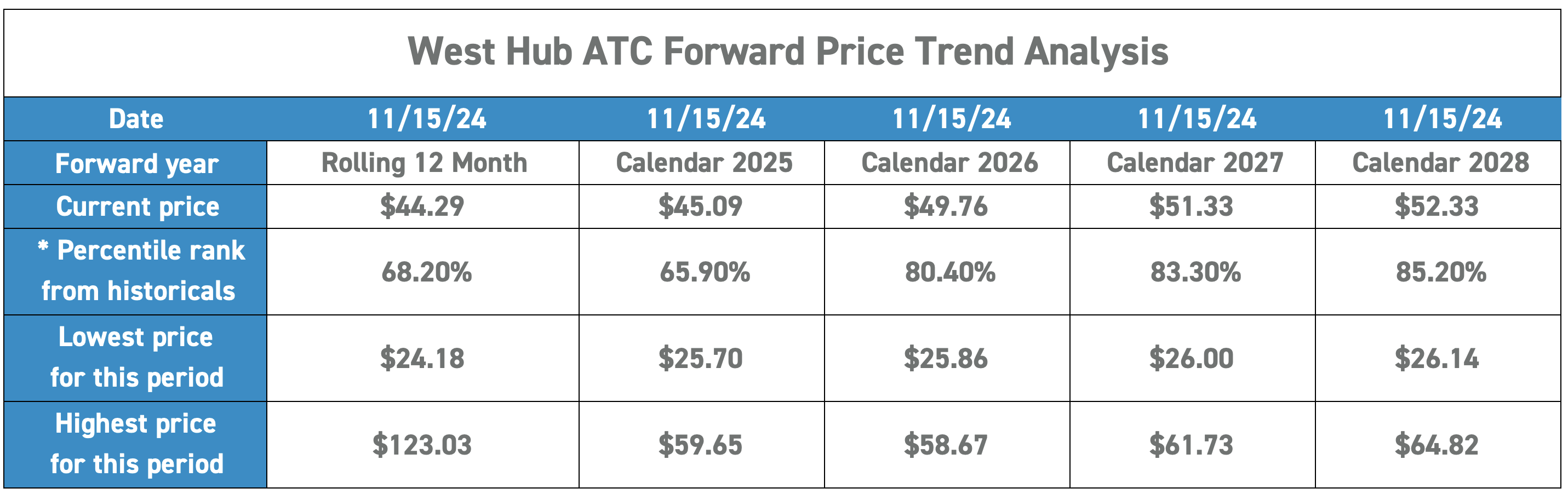 West Hub ATC Forward Price Trend Analysis

| Date | 11/15/24 | 11/15/24 | 11/15/24 | 11/15/24 | 11/15/24 |
|---|---|---|---|---|---|
| Forward year | Rolling 12 Month | Calendar 2025 | Calendar 2026 | Calendar 2027 | Calendar 2028 |
| Current price | \$44.29 | \$45.09 | \$49.76 | \$51.33 | \$52.33 |
| * Percentile rank from historicals | 68.20% | 65.90% | 80.40% | 83.30% | 85.20% |
| Lowest price for this period | \$24.18 | \$25.70 | \$25.86 | \$26.00 | \$26.14 |
| Highest price for this period | \$123.03 | \$59.65 | \$58.67 | \$61.73 | \$64.82 |